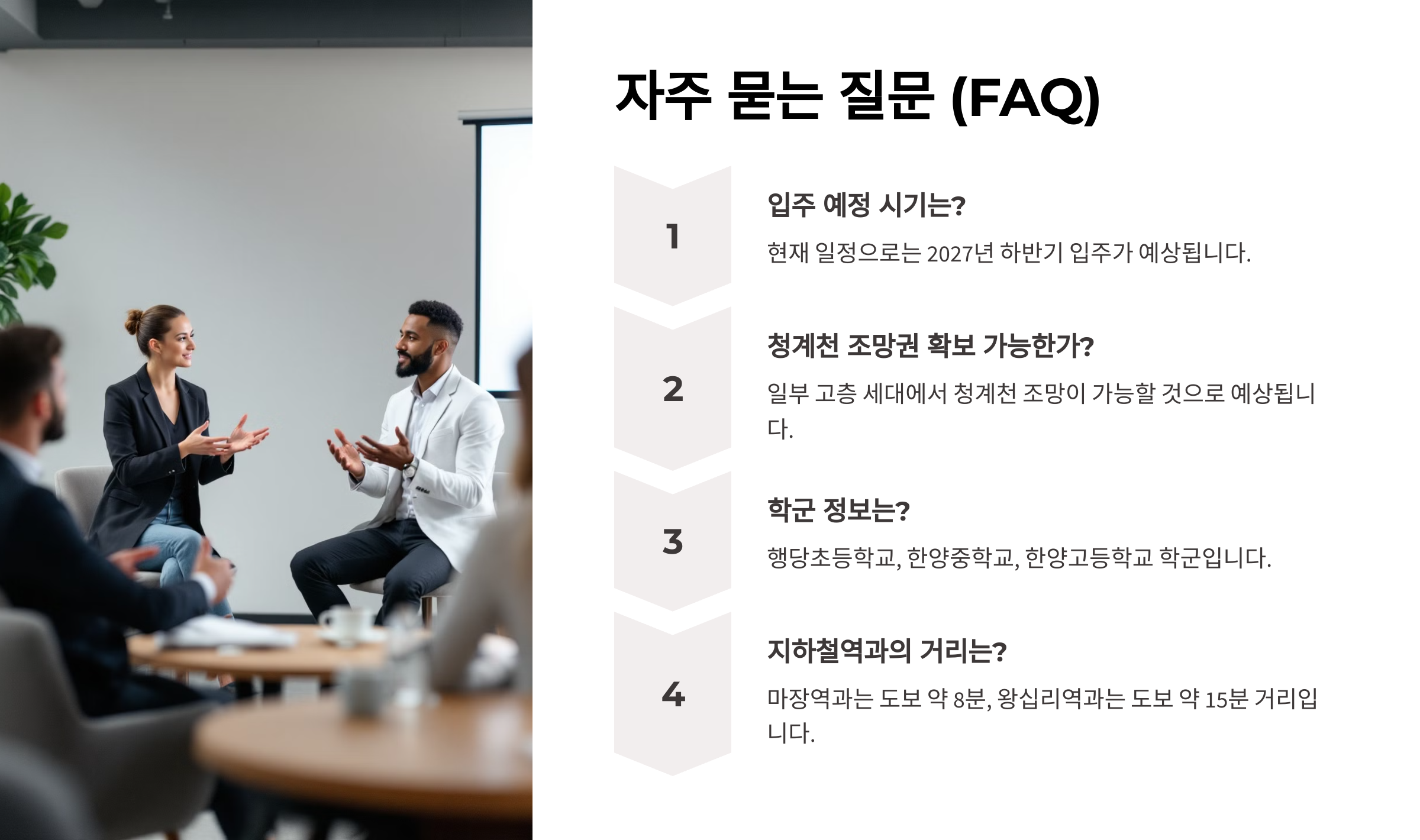 자주 묻는 질문 (FAQ)

1

입주 예정 시기는?

현재 일정으로는 2027년 하반기 입주가 예상됩니다.

2

청계천 조망권 확보 가능한가?

일부 고층 세대에서 청계천 조망이 가능할 것으로 예상됩니다.

3

학군 정보는?

행당초등학교, 한양중학교, 한양고등학교 학군입니다.

4

지하철역과의 거리는?

마장역과는 도보 약 8분, 왕십리역과는 도보 약 15분 거리입니다.